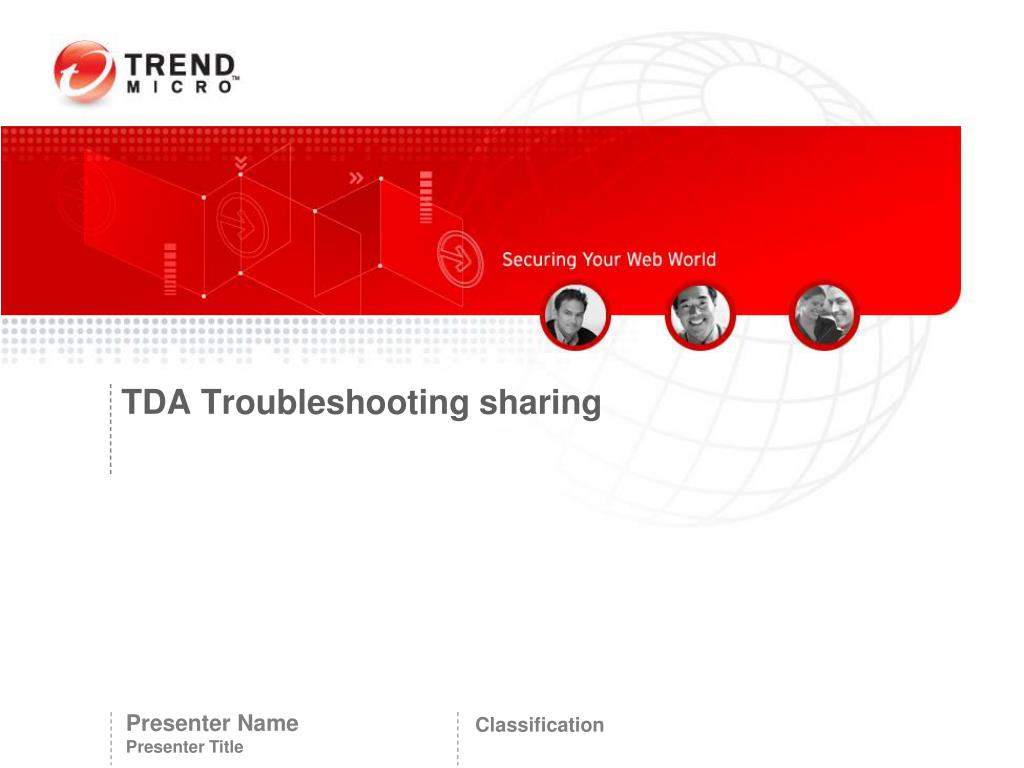 TREND MICRO™

Securing Your Web World

TDA Troubleshooting sharing

Presenter Name
Presenter Title

Classification